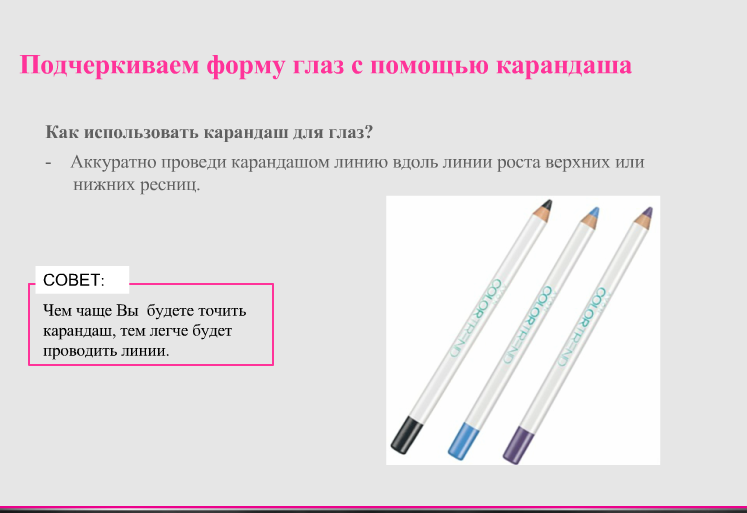 Подчеркиваем форму глаз с помощью карандаша

Как использовать карандаш для глаз?

- Аккуратно проведи карандашом линию вдоль линии роста верхних или нижних ресниц.

СОВЕТ:

Чем чаще Вы будете точить карандаш, тем легче будет проводить линии.

COLORTREND

COLORTREND

COLORTREND